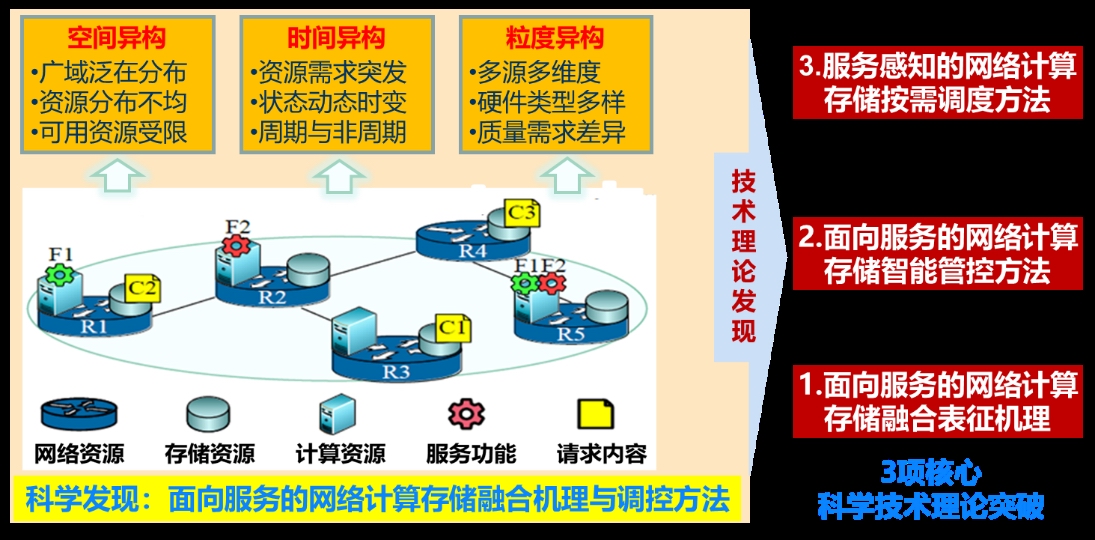 空间异构
•广域泛在分布
•资源分布不均
•可用资源受限

时间异构
•资源需求突发
•状态动态时变
•周期与非周期

粒度异构
•多源多维度
•硬件类型多样
•质量需求差异

F1
C2
R1
F2
R2
C3
R4
C1
R3
F1F2
R5

网络资源
存储资源
计算资源
服务功能
请求内容

科学发现：面向服务的网络计算存储融合机理与调控方法

技术理论发现

3.服务感知的网络计算存储按需调度方法

2.面向服务的网络计算存储智能管控方法

1.面向服务的网络计算存储融合表征机理

3项核心
科学技术理论突破